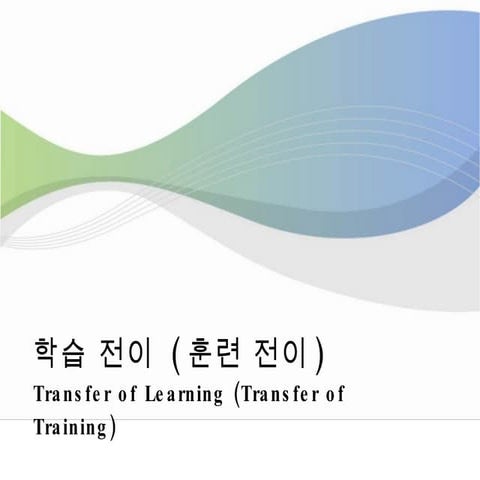 학습 전이 (훈련 전이)

Transfer of Learning (Transfer of Training)